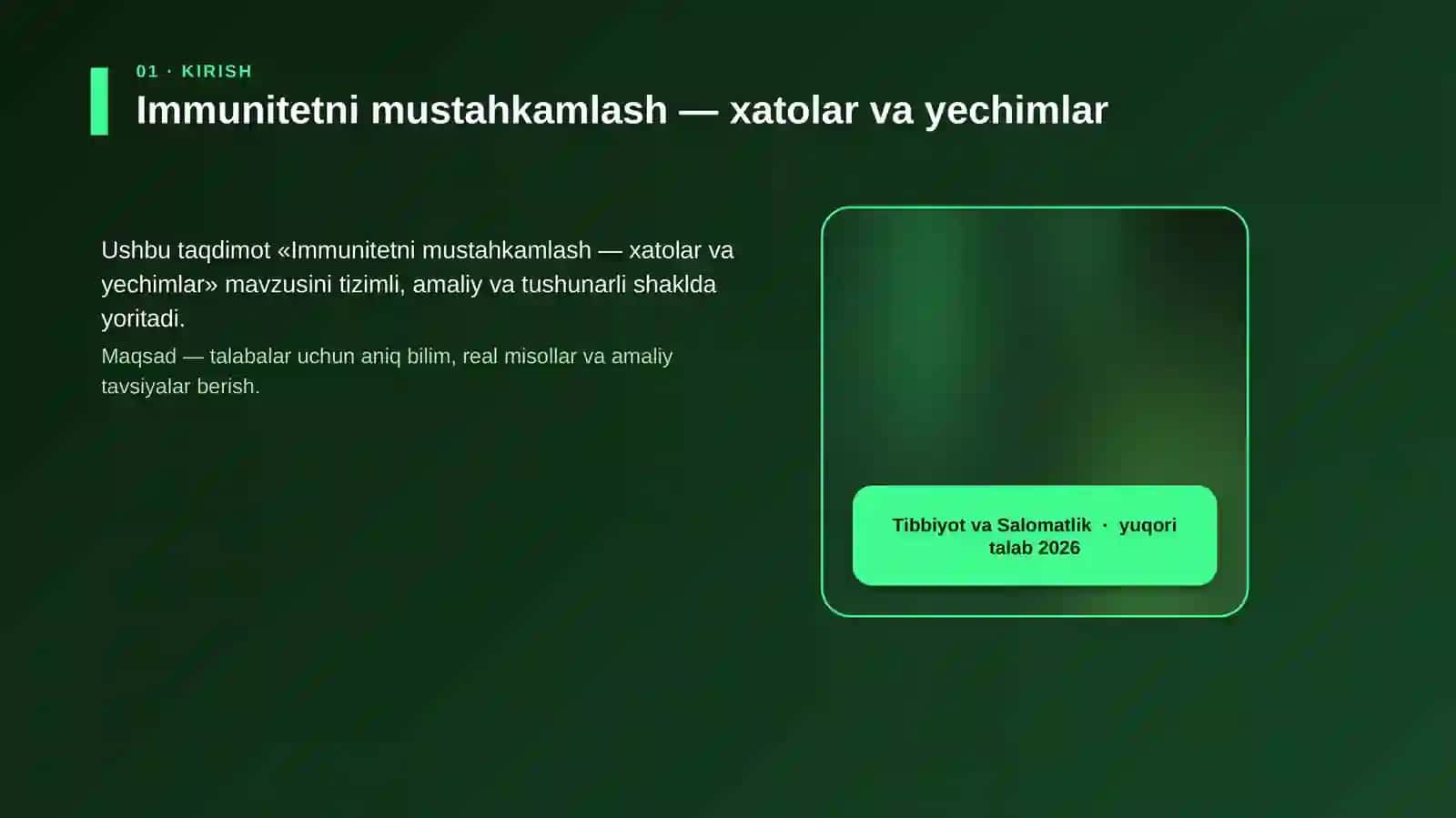 01 · KIRISH

Immunitetni mustahkamlash — xatolar va yechimlar

Ushbu taqdimot «Immunitetni mustahkamlash — xatolar va yechimlar» mavzusini tizimli, amaliy va tushunarli shaklda yoritadi.

Maqsad — talabalar uchun aniq bilim, real misollar va amaliy tavsiyalar berish.

Tibbiyot va Salomatlik · yuqori talab 2026